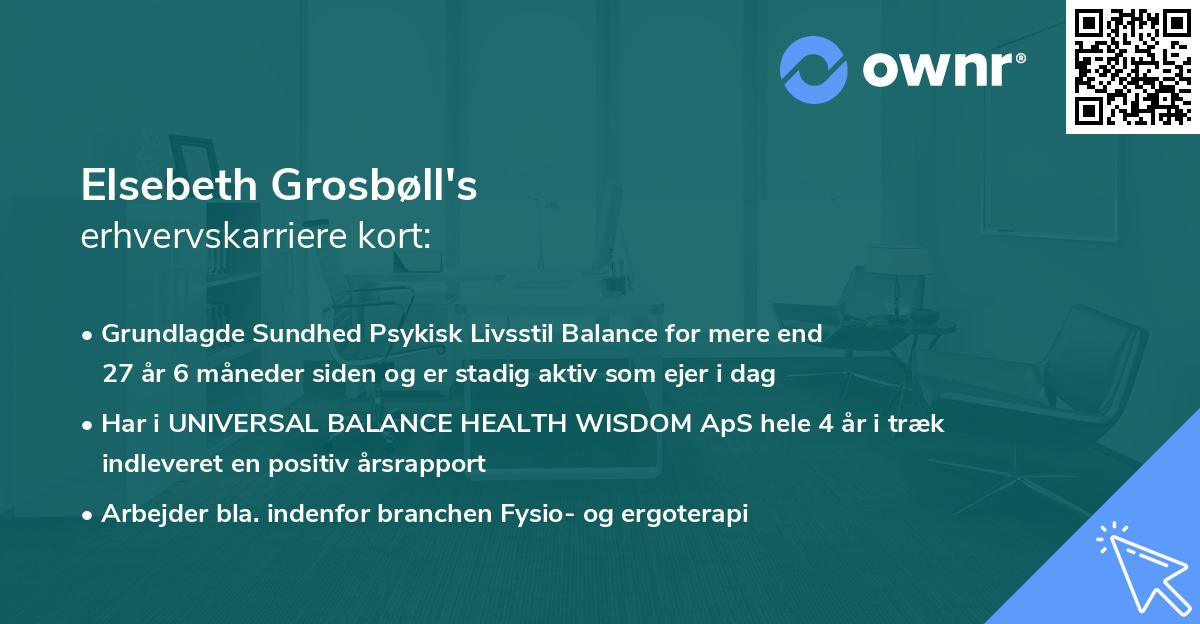 ownr®

Elsebeth Grosbøll's
erhvervskarriere kort:

• Grundlagde Sundhed Psykisk Livsstil Balance for mere end 27 år 6 måneder siden og er stadig aktiv som ejer i dag

• Har i UNIVERSAL BALANCE HEALTH WISDOM ApS hele 4 år i træk indleveret en positiv årsrapport

• Arbejder bla. indenfor branchen Fysio- og ergoterapi